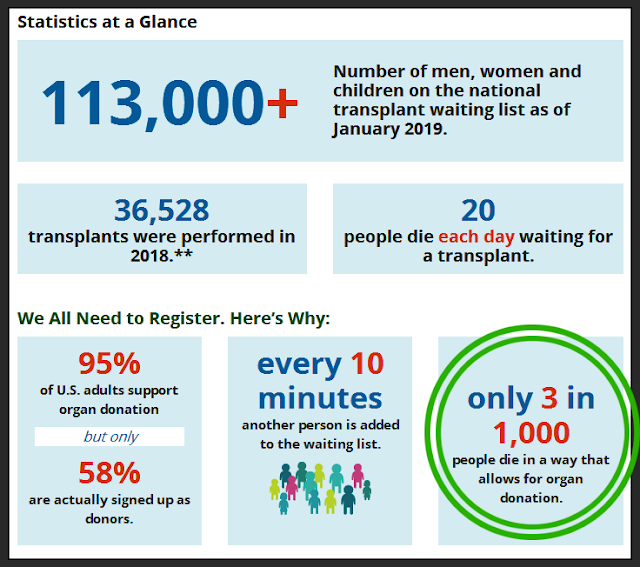 Statistics at a Glance

113,000+

Number of men, women and children on the national transplant waiting list as of January 2019.

36,528
transplants were performed in 2018.**

20
people die each day waiting for a transplant.

We All Need to Register. Here's Why:

95%
of U.S. adults support organ donation

but only

58%
are actually signed up as donors.

every 10 minutes
another person is added to the waiting list.

only 3 in 1,000
people die in a way that allows for organ donation.